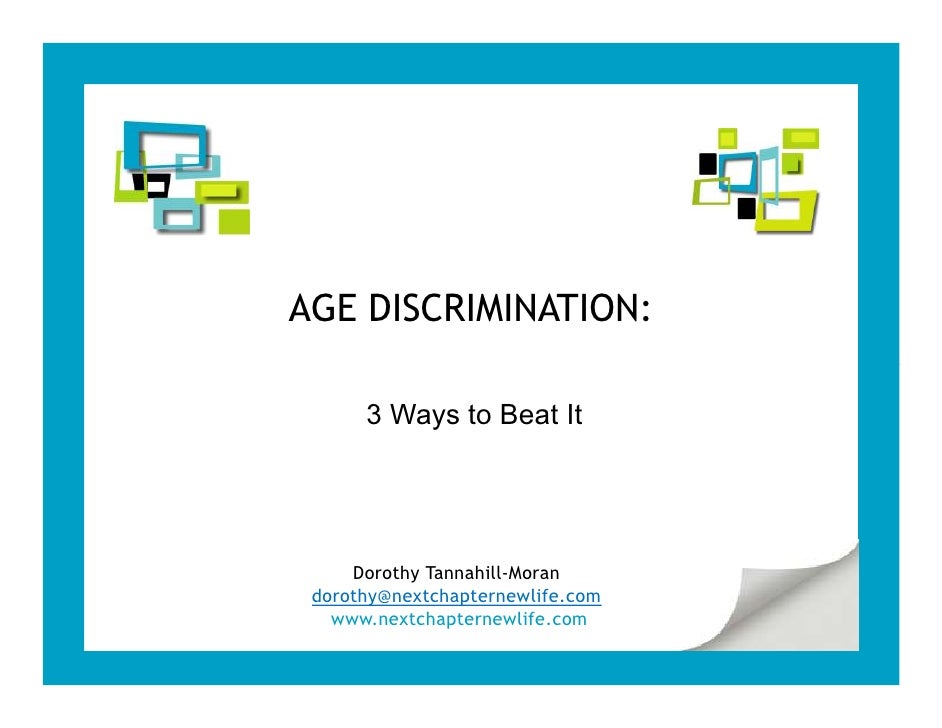 AGE DISCRIMINATION:

3 Ways to Beat It

Dorothy Tannahill-Moran
dorothy@nextchapternewlife.com
www.nextchapternewlife.com